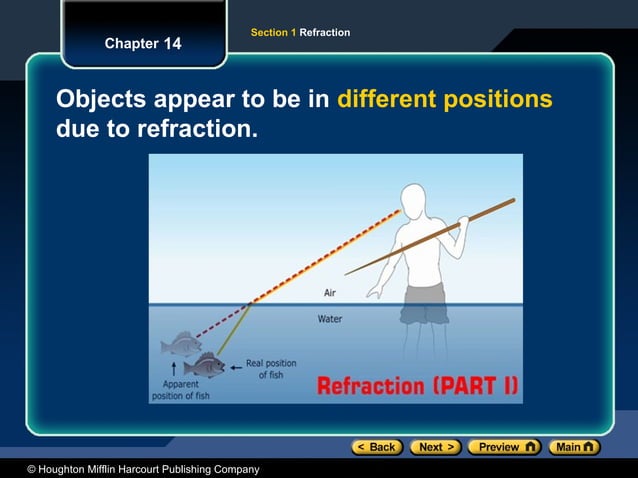 Chapter 14

Section 1 Refraction

Objects appear to be in different positions due to refraction.

Air

Water

Real position of fish

Apparent position of fish

Refraction (PART I)

< Back Next > Preview Main

© Houghton Mifflin Harcourt Publishing Company